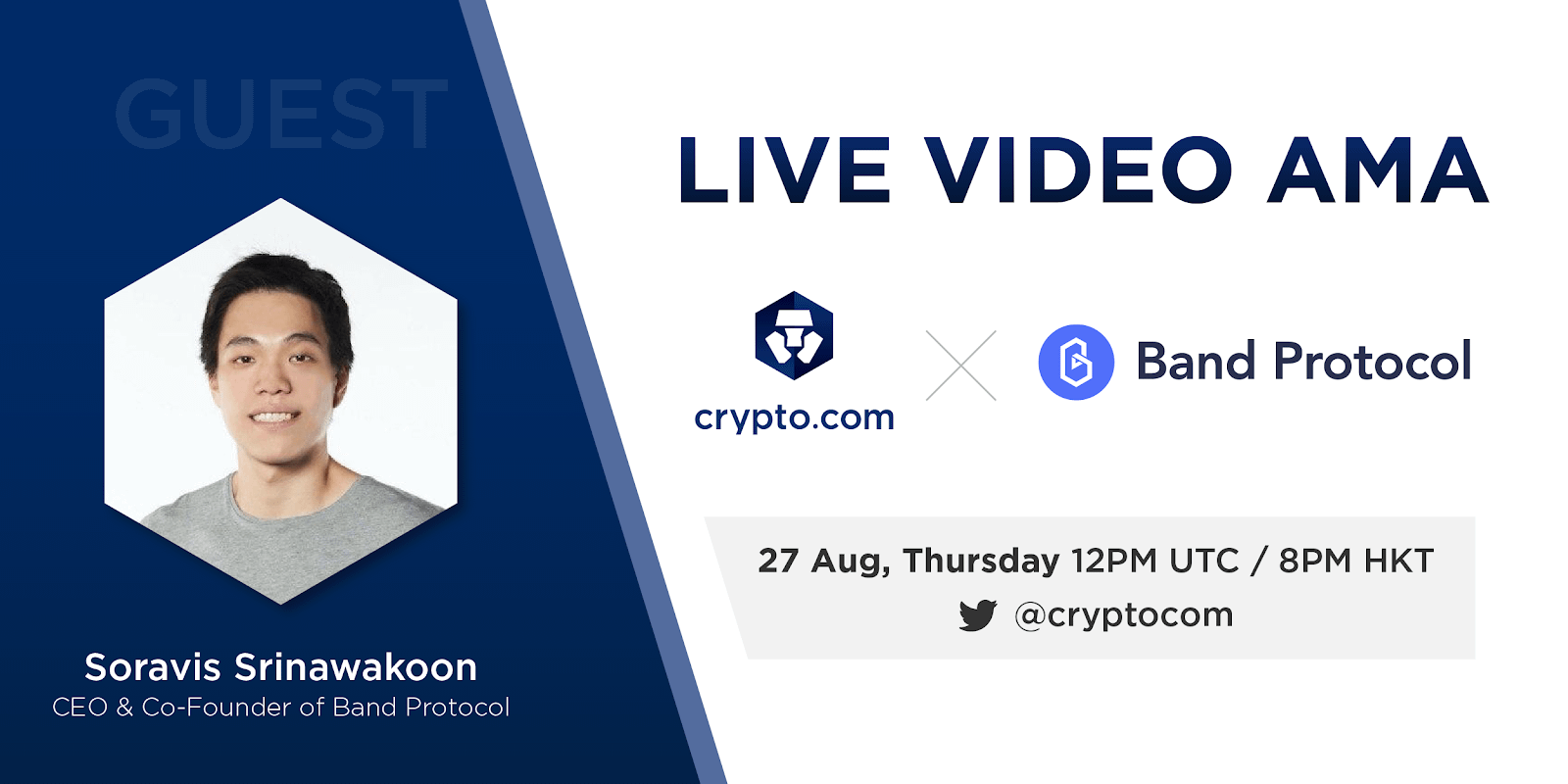 GUEST

Soravis Srinawakoon
CEO & Co-Founder of Band Protocol

LIVE VIDEO AMA

crypto.com

Band Protocol

27 Aug, Thursday 12PM UTC / 8PM HKT
@cryptocom